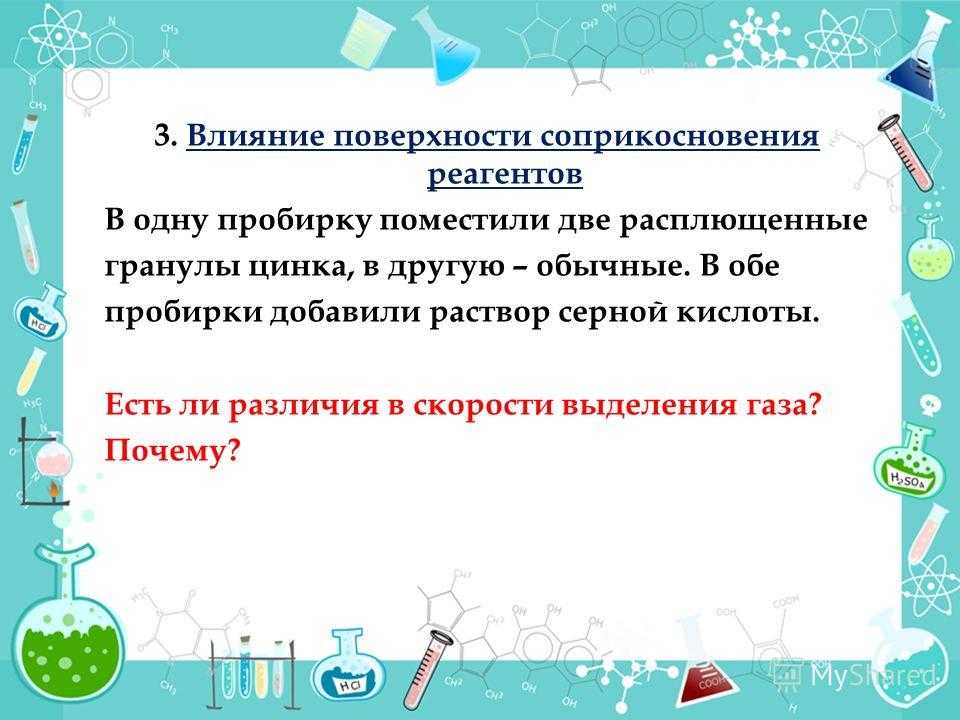 3. Влияние поверхности соприкосновения реагентов

В одну пробирку поместили две расплющенные гранулы цинка, в другую – обычные. В обе пробирки добавили раствор серной кислоты.

Есть ли различия в скорости выделения газа? Почему?

HCl

$H_2SO_4$

HCl

MyShared